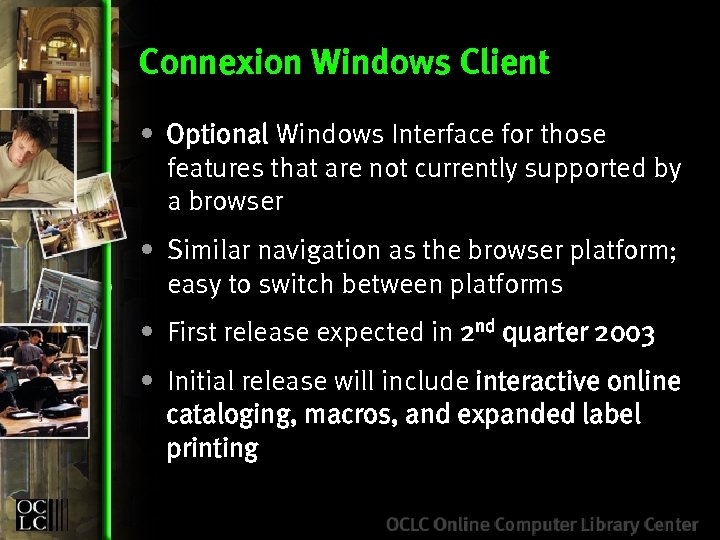 Connexion Windows Client

• Optional Windows Interface for those features that are not currently supported by a browser

• Similar navigation as the browser platform; easy to switch between platforms

• First release expected in 2$^{nd}$ quarter 2003

• Initial release will include interactive online cataloging, macros, and expanded label printing

OCLC

OCLC Online Computer Library Center